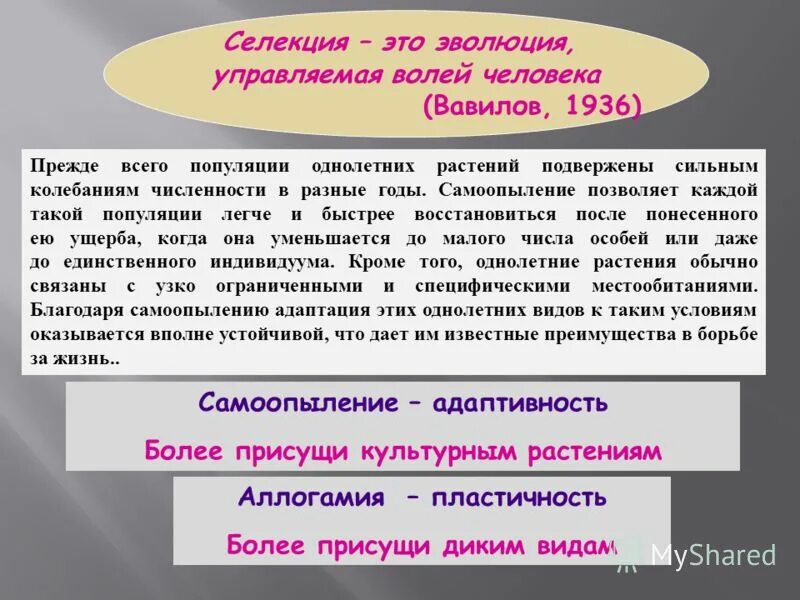 Селекция – это эволюция, управляемая волей человека
(Вавилов, 1936)

Прежде всего популяции однолетних растений подвержены сильным колебаниям численности в разные годы. Самоопыление позволяет каждой такой популяции легче и быстрее восстановиться после понесенного ею ущерба, когда она уменьшается до малого числа особей или даже до единственного индивидуума. Кроме того, однолетние растения обычно связаны с узко ограниченными и специфическими местообитаниями. Благодаря самоопылению адаптация этих однолетних видов к таким условиям оказывается вполне устойчивой, что дает им известные преимущества в борьбе за жизнь..

Самоопыление – адаптивность

Более присущи культурным растениям

Аллогамия – пластичность

Более присущи диким видам

MyShared